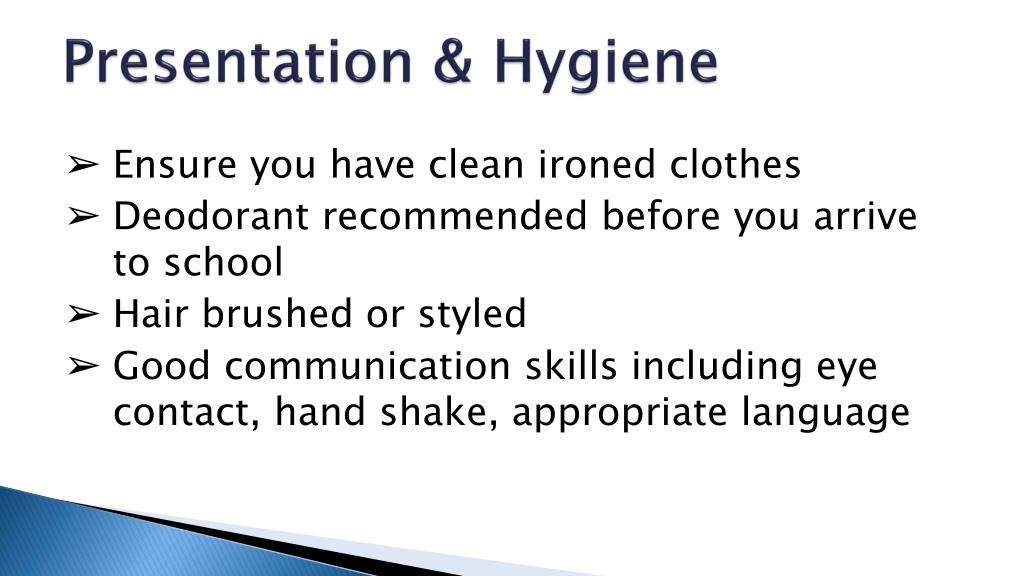 Presentation & Hygiene

➢ Ensure you have clean ironed clothes
➢ Deodorant recommended before you arrive to school
➢ Hair brushed or styled
➢ Good communication skills including eye contact, hand shake, appropriate language